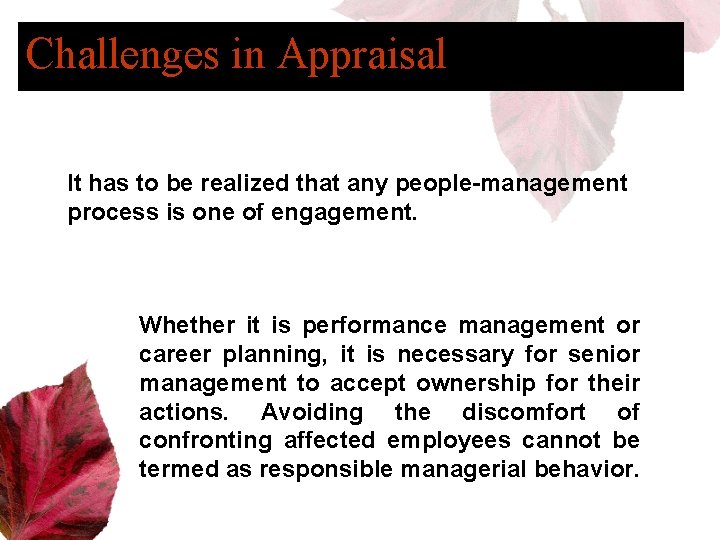 Challenges in Appraisal

It has to be realized that any people-management process is one of engagement.

Whether it is performance management or career planning, it is necessary for senior management to accept ownership for their actions. Avoiding the discomfort of confronting affected employees cannot be termed as responsible managerial behavior.